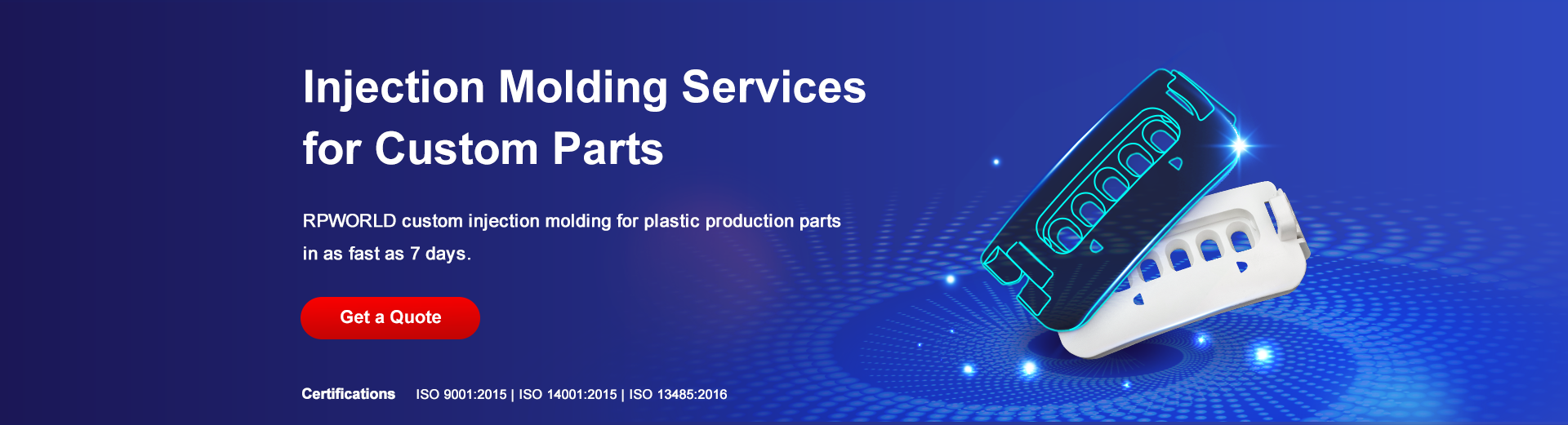 Injection Molding Services for Custom Parts

RPWORLD custom injection molding for plastic production parts in as fast as 7 days.

Get a Quote

Certifications ISO 9001:2015 | ISO 14001:2015 | ISO 13485:2016